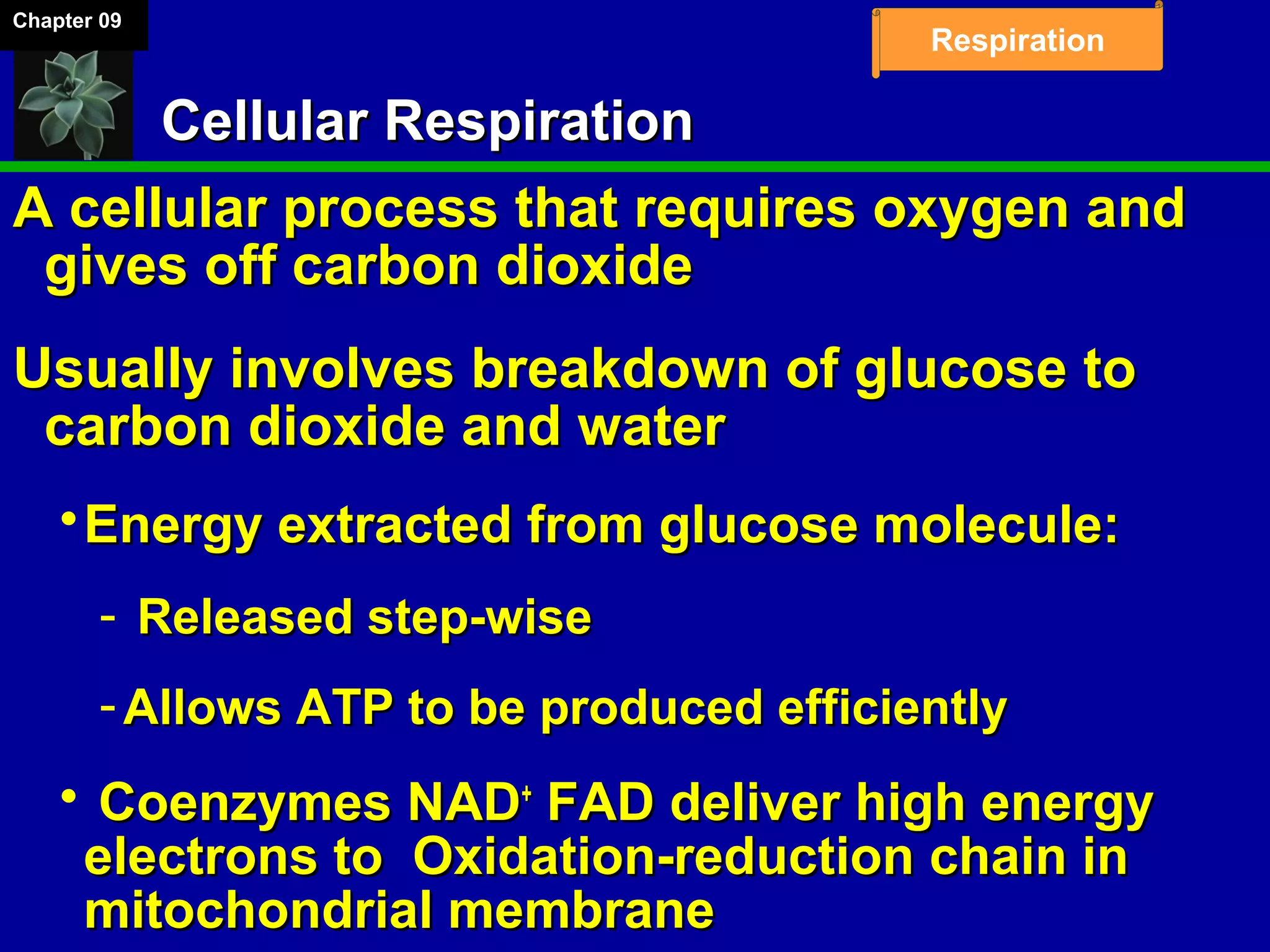 Chapter 09

Respiration

Cellular Respiration

A cellular process that requires oxygen and gives off carbon dioxide

Usually involves breakdown of glucose to carbon dioxide and water

• Energy extracted from glucose molecule:

- Released step-wise

- Allows ATP to be produced efficiently

• Coenzymes $NAD^+$ FAD deliver high energy electrons to Oxidation-reduction chain in mitochondrial membrane